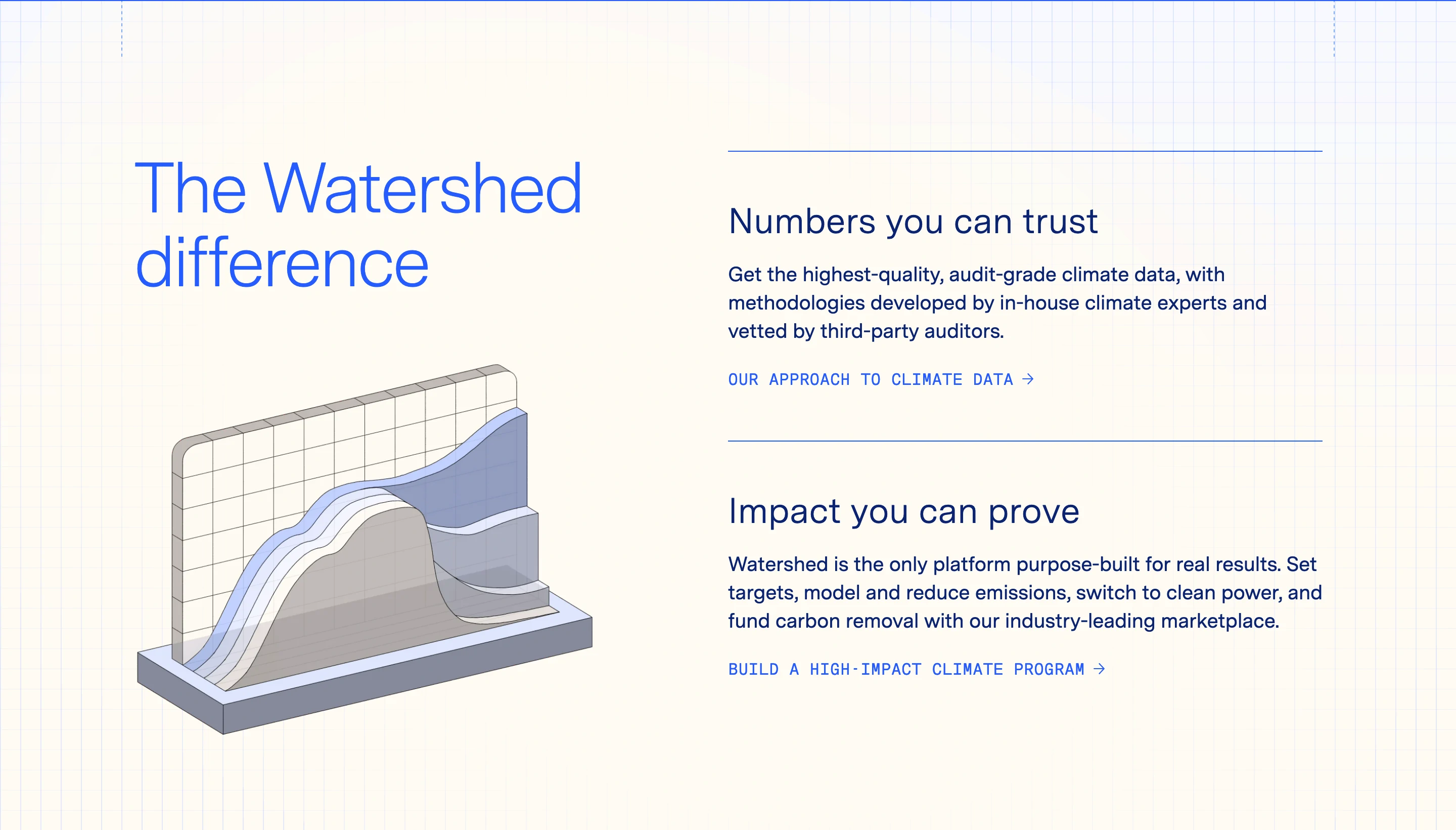 The Watershed difference

Numbers you can trust

Get the highest-quality, audit-grade climate data, with methodologies developed by in-house climate experts and vetted by third-party auditors.

OUR APPROACH TO CLIMATE DATA →

Impact you can prove

Watershed is the only platform purpose-built for real results. Set targets, model and reduce emissions, switch to clean power, and fund carbon removal with our industry-leading marketplace.

BUILD A HIGH-IMPACT CLIMATE PROGRAM →